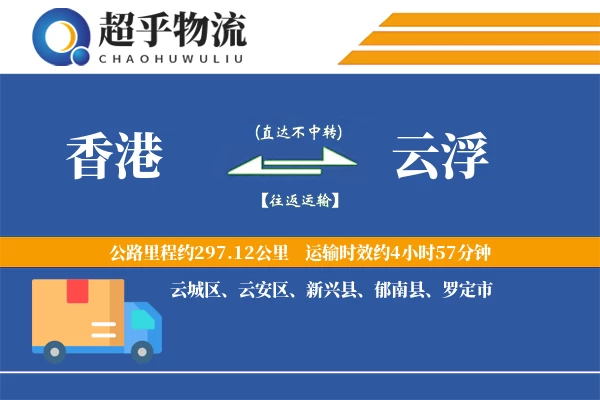 超乎物流
CHAOHUWULIU

香港

(直达不中转)

【往返运输】

云浮

公路里程约297.12公里 运输时效约4小时57分钟

云城区、云安区、新兴县、郁南县、罗定市